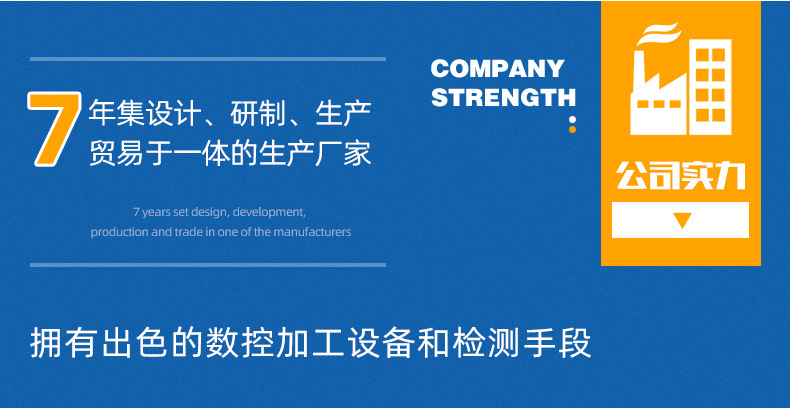 7 年集设计、研制、生产贸易于一体的生产厂家

7 years set design, development, production and trade in one of the manufacturers

COMPANY STRENGTH

公司实力

拥有出色的数控加工设备和检测手段